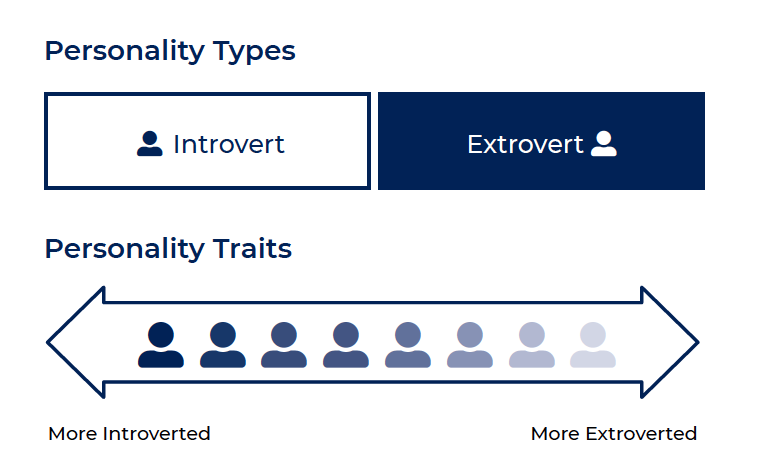 Personality Types

Introvert

Extrovert

Personality Traits

More Introverted

More Extroverted